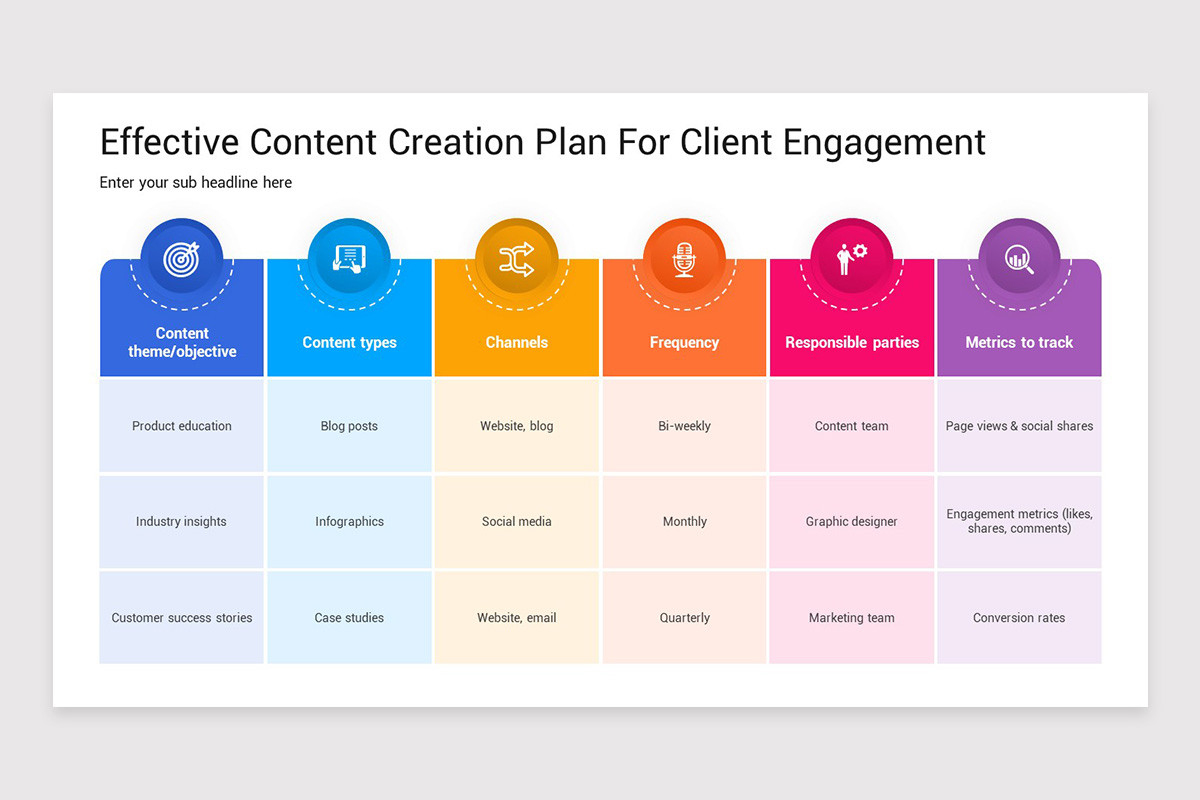 Effective Content Creation Plan For Client Engagement

Enter your sub headline here

| Content theme/objective | Content types | Channels | Frequency | Responsible parties | Metrics to track |
|---|---|---|---|---|---|
| Product education | Blog posts | Website, blog | Bi-weekly | Content team | Page views & social shares |
| Industry insights | Infographics | Social media | Monthly | Graphic designer | Engagement metrics (likes, shares, comments) |
| Customer success stories | Case studies | Website, email | Quarterly | Marketing team | Conversion rates |